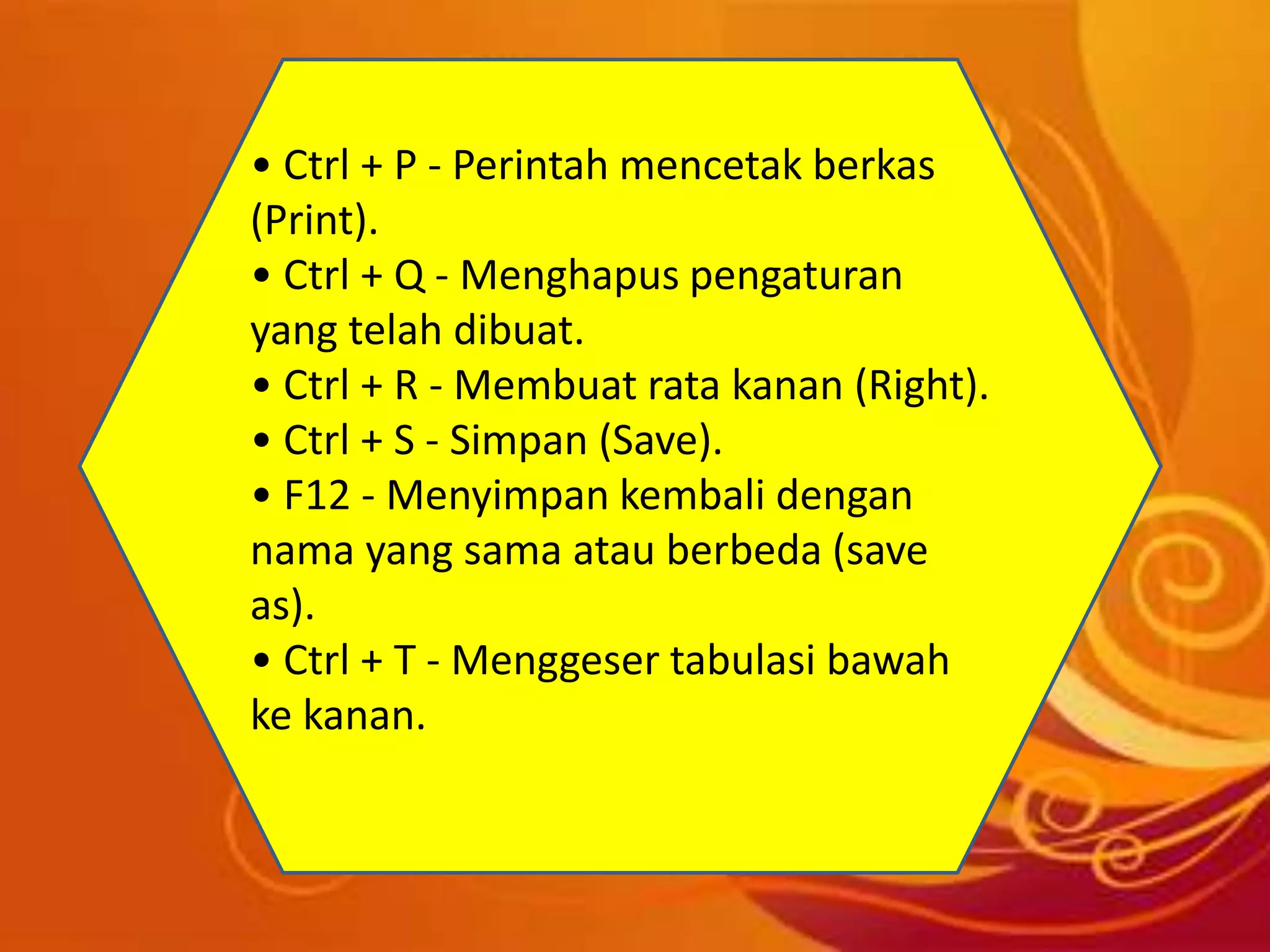 • Ctrl + P - Perintah mencetak berkas (Print).
• Ctrl + Q - Menghapus pengaturan yang telah dibuat.
• Ctrl + R - Membuat rata kanan (Right).
• Ctrl + S - Simpan (Save).
• F12 - Menyimpan kembali dengan nama yang sama atau berbeda (save as).
• Ctrl + T - Menggeser tabulasi bawah ke kanan.